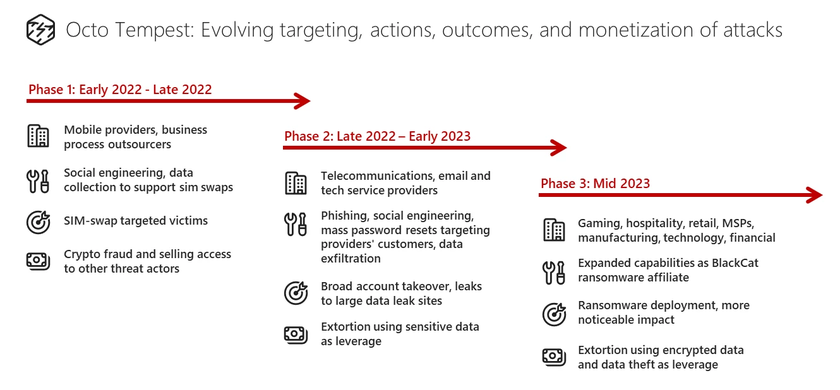 Octo Tempest: Evolving targeting, actions, outcomes, and monetization of attacks

Phase 1: Early 2022 - Late 2022

Mobile providers, business process outsourcers

Social engineering, data collection to support sim swaps

SIM-swap targeted victims

Crypto fraud and selling access to other threat actors

Phase 2: Late 2022 – Early 2023

Telecommunications, email and tech service providers

Phishing, social engineering, mass password resets targeting providers' customers, data exfiltration

Broad account takeover, leaks to large data leak sites

Extortion using sensitive data as leverage

Phase 3: Mid 2023

Gaming, hospitality, retail, MSPs, manufacturing, technology, financial

Expanded capabilities as BlackCat ransomware affiliate

Ransomware deployment, more noticeable impact

Extortion using encrypted data and data theft as leverage